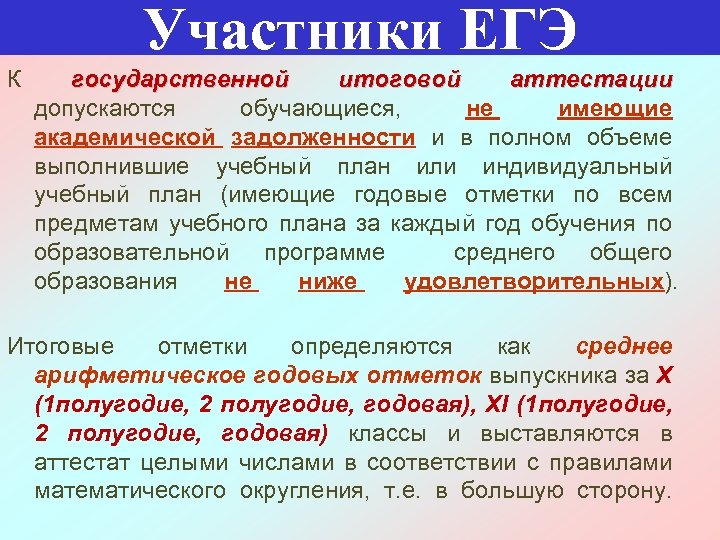 Участники ЕГЭ

К государственной итоговой аттестации допускаются обучающиеся, не имеющие академической задолженности и в полном объеме выполнившие учебный план или индивидуальный учебный план (имеющие годовые отметки по всем предметам учебного плана за каждый год обучения по образовательной программе среднего общего образования не ниже удовлетворительных).

Итоговые отметки определяются как среднее арифметическое годовых отметок выпускника за X (1полугодие, 2 полугодие, годовая), XI (1полугодие, 2 полугодие, годовая) классы и выставляются в аттестат целыми числами в соответствии с правилами математического округления, т.е. в большую сторону.